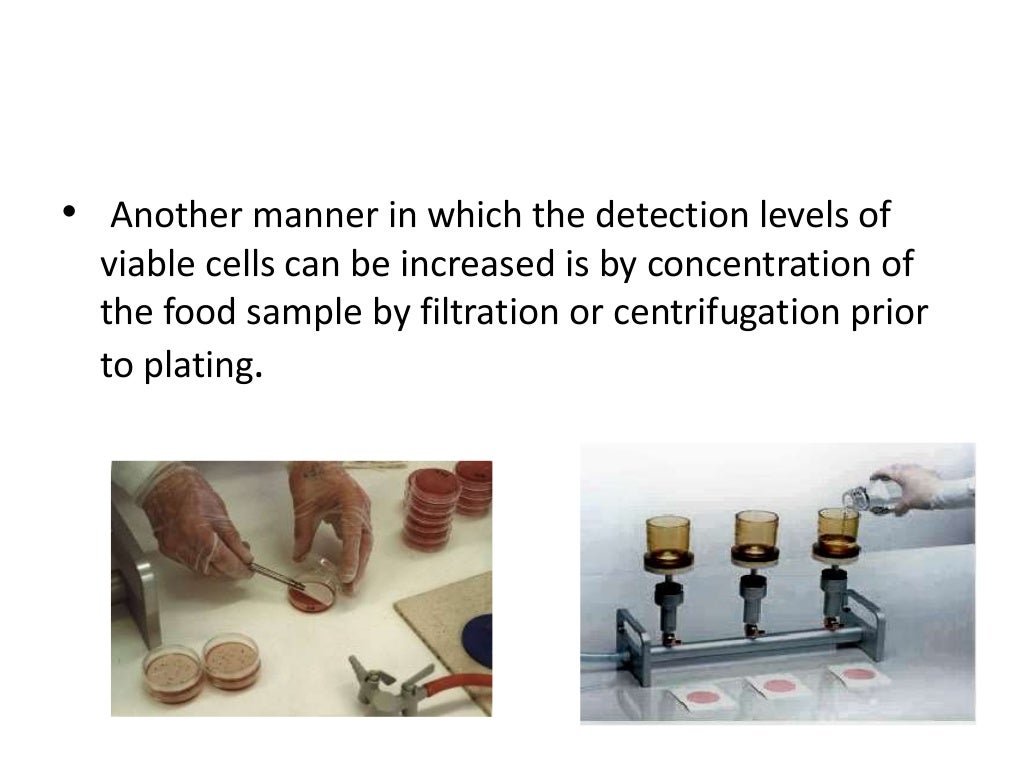 • Another manner in which the detection levels of viable cells can be increased is by concentration of the food sample by filtration or centrifugation prior to plating.